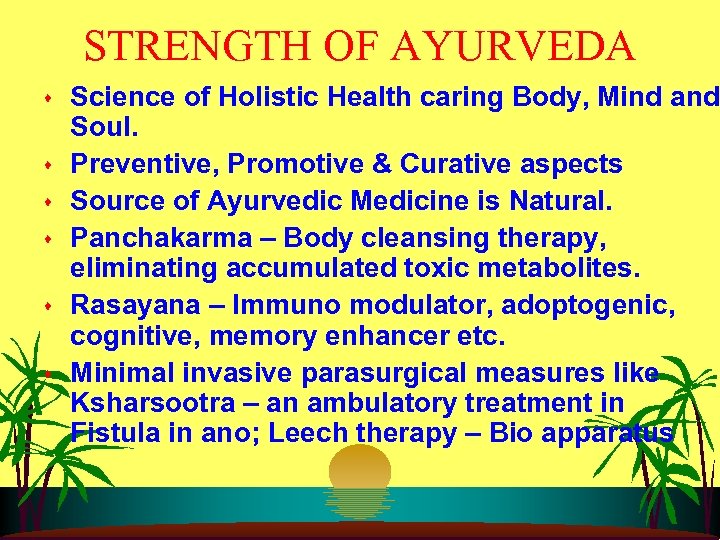 STRENGTH OF AYURVEDA

- Science of Holistic Health caring Body, Mind and Soul.
- Preventive, Promotive & Curative aspects
- Source of Ayurvedic Medicine is Natural.
- Panchakarma – Body cleansing therapy, eliminating accumulated toxic metabolites.
- Rasayana – Immuno modulator, adoptogenic, cognitive, memory enhancer etc.
- Minimal invasive parasurgical measures like Ksharsootra – an ambulatory treatment in Fistula in ano; Leech therapy – Bio apparatus